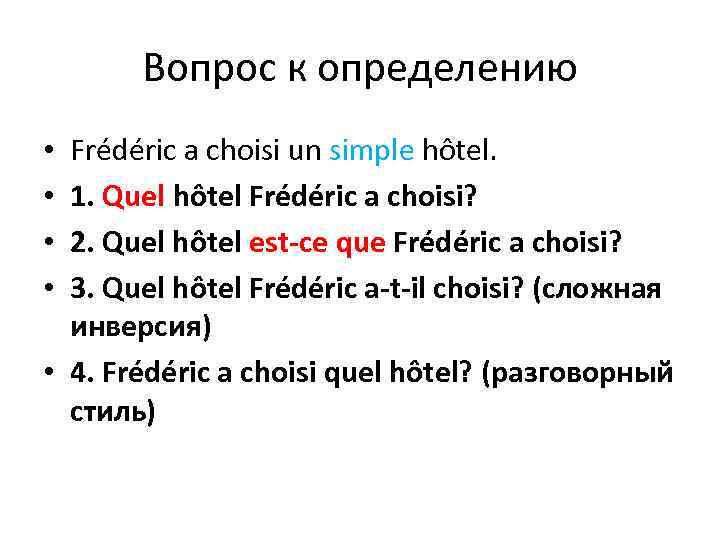 Вопрос к определению

• Frédéric a choisi un simple hôtel.
• 1. Quel hôtel Frédéric a choisi?
• 2. Quel hôtel est-ce que Frédéric a choisi?
• 3. Quel hôtel Frédéric a-t-il choisi? (сложная инверсия)
• 4. Frédéric a choisi quel hôtel? (разговорный стиль)